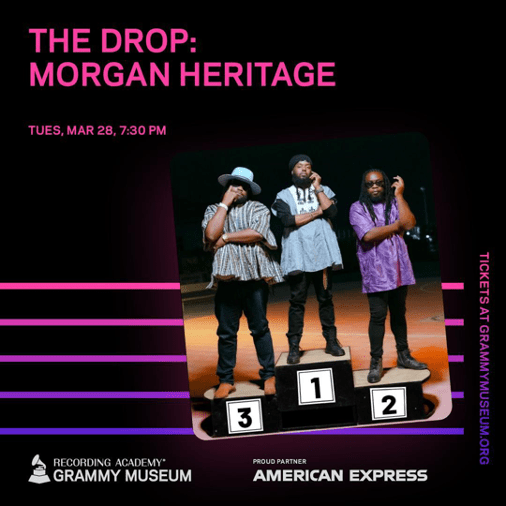 THE DROP:
MORGAN HERITAGE

TUES, MAR 28, 7:30 PM

3 1 2

TICKETS AT GRAMMYMUSEUM.ORG

RECORDING ACADEMY®
GRAMMY MUSEUM

PROUD PARTNER
AMERICAN EXPRESS